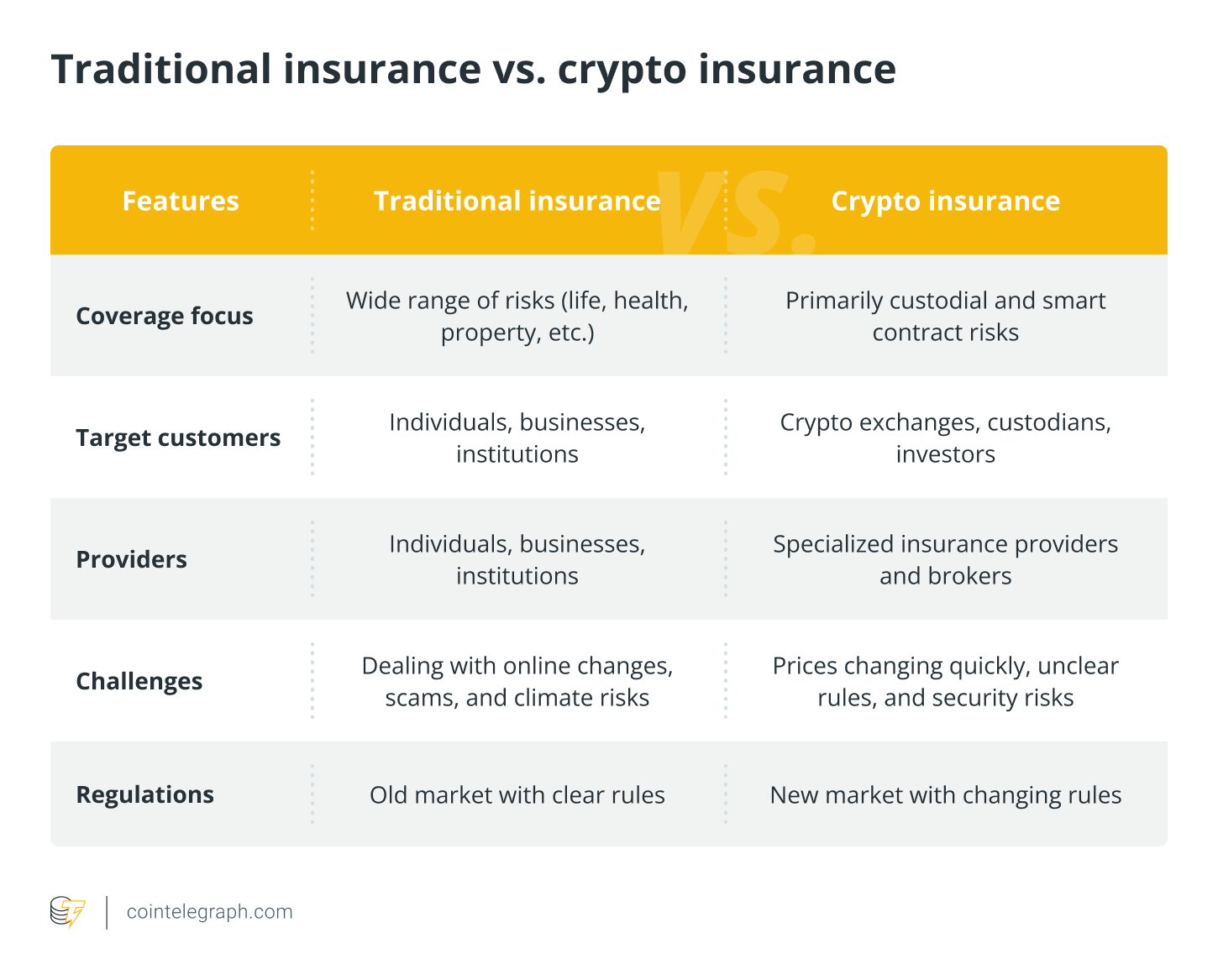 Traditional insurance vs. crypto insurance

| Features | Traditional insurance | Crypto insurance |
|---|---|---|
| Coverage focus | Wide range of risks (life, health, property, etc.) | Primarily custodial and smart contract risks |
| Target customers | Individuals, businesses, institutions | Crypto exchanges, custodians, investors |
| Providers | Individuals, businesses, institutions | Specialized insurance providers and brokers |
| Challenges | Dealing with online changes, scams, and climate risks | Prices changing quickly, unclear rules, and security risks |
| Regulations | Old market with clear rules | New market with changing rules |

VS.

cointelegraph.com